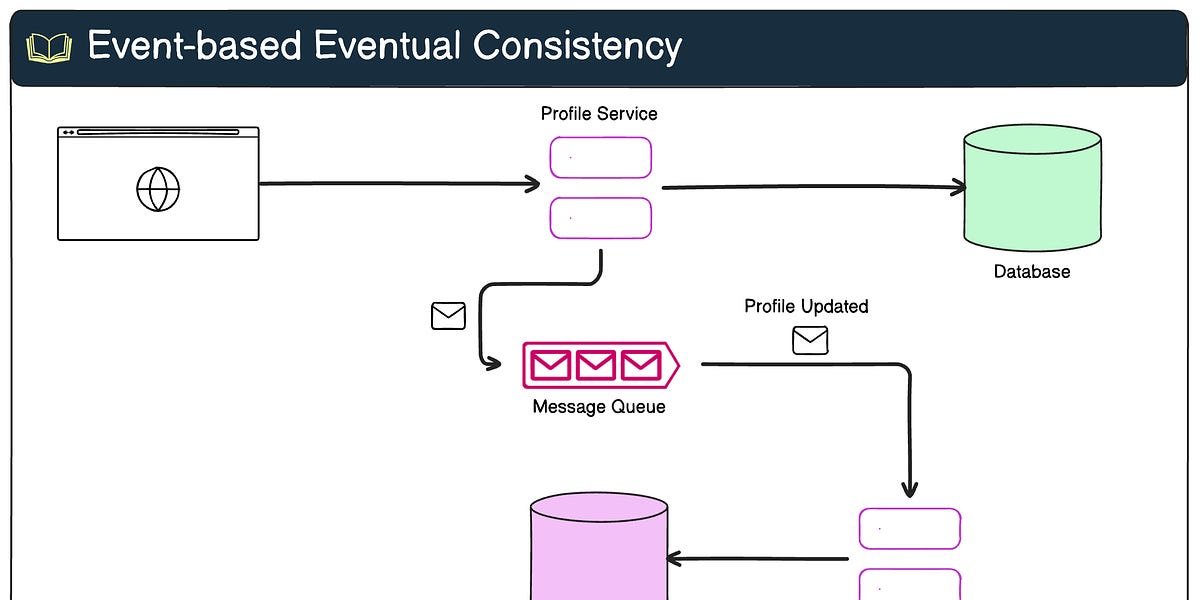 Event-based Eventual Consistency

Profile Service

Database

Profile Updated

Message Queue